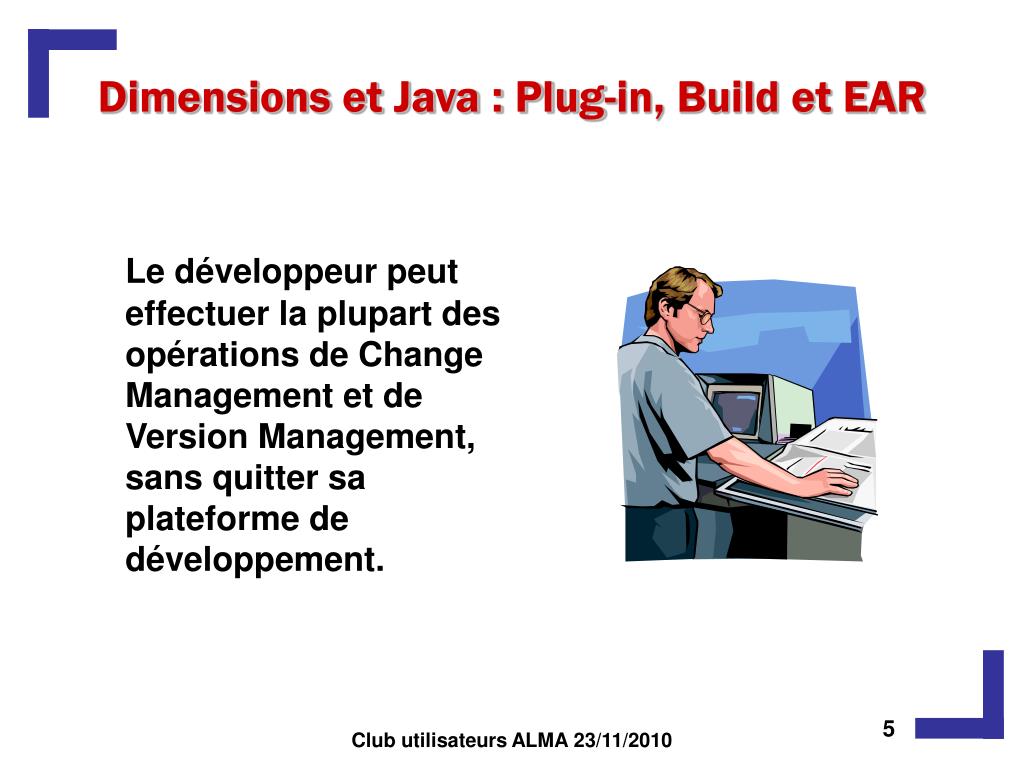 Dimensions et Java : Plug-in, Build et EAR

Le développeur peut effectuer la plupart des opérations de Change Management et de Version Management, sans quitter sa plateforme de développement.

Club utilisateurs ALMA 23/11/2010

5